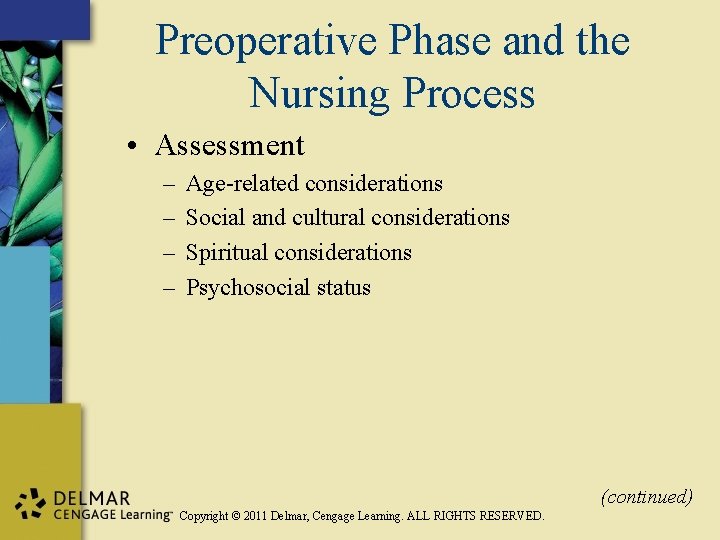 Preoperative Phase and the Nursing Process

• Assessment
– Age-related considerations
– Social and cultural considerations
– Spiritual considerations
– Psychosocial status

(continued)

DELMAR
CENGAGE Learning™ Copyright © 2011 Delmar, Cengage Learning. ALL RIGHTS RESERVED.